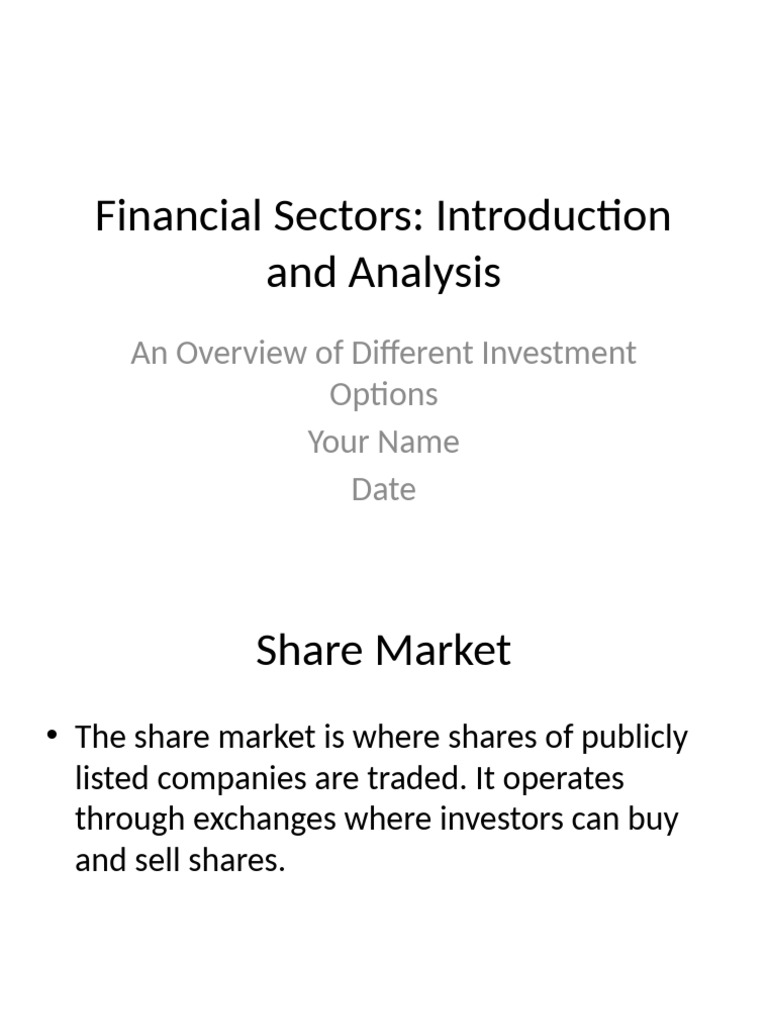 Financial Sectors: Introduction and Analysis

An Overview of Different Investment Options
Your Name
Date

Share Market

• The share market is where shares of publicly listed companies are traded. It operates through exchanges where investors can buy and sell shares.